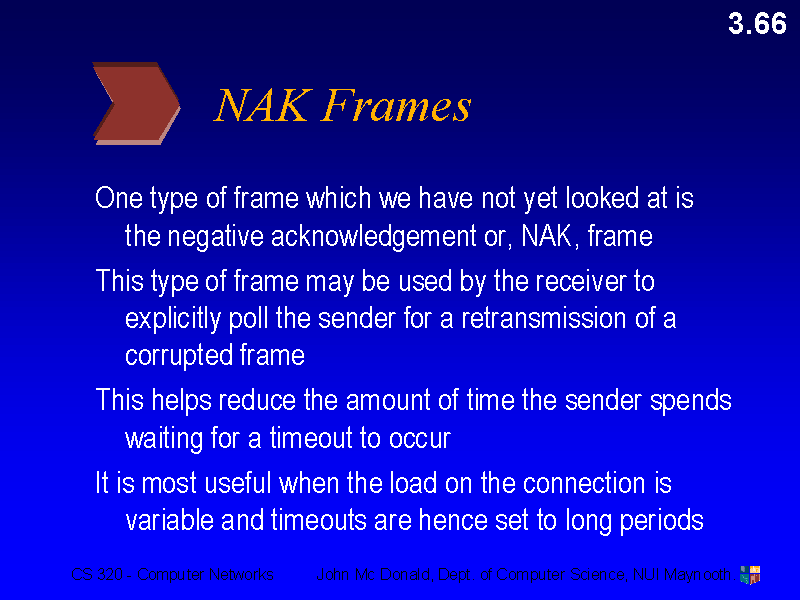 3.66

NAK Frames

One type of frame which we have not yet looked at is the negative acknowledgement or, NAK, frame

This type of frame may be used by the receiver to explicitly poll the sender for a retransmission of a corrupted frame

This helps reduce the amount of time the sender spends waiting for a timeout to occur

It is most useful when the load on the connection is variable and timeouts are hence set to long periods

CS 320 - Computer Networks John Mc Donald, Dept. of Computer Science, NUI Maynooth